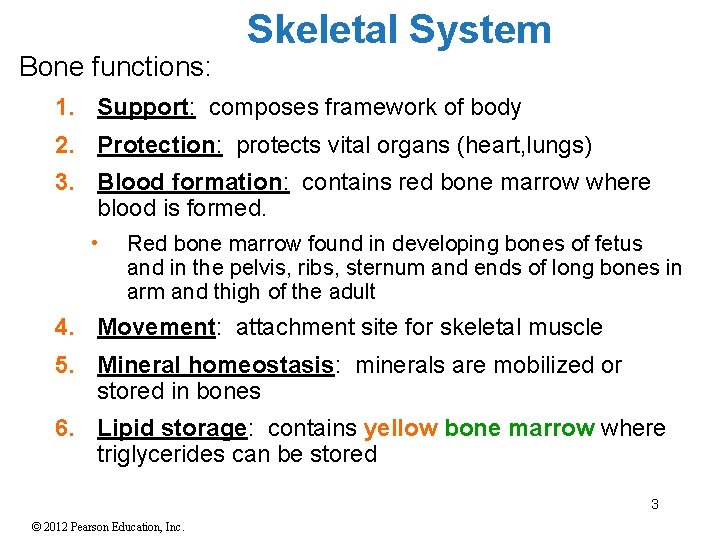 Skeletal System

Bone functions:

1. Support: composes framework of body
2. Protection: protects vital organs (heart,lungs)
3. Blood formation: contains red bone marrow where blood is formed.
   • Red bone marrow found in developing bones of fetus and in the pelvis, ribs, sternum and ends of long bones in arm and thigh of the adult
4. Movement: attachment site for skeletal muscle
5. Mineral homeostasis: minerals are mobilized or stored in bones
6. Lipid storage: contains yellow bone marrow where triglycerides can be stored

3

© 2012 Pearson Education, Inc.